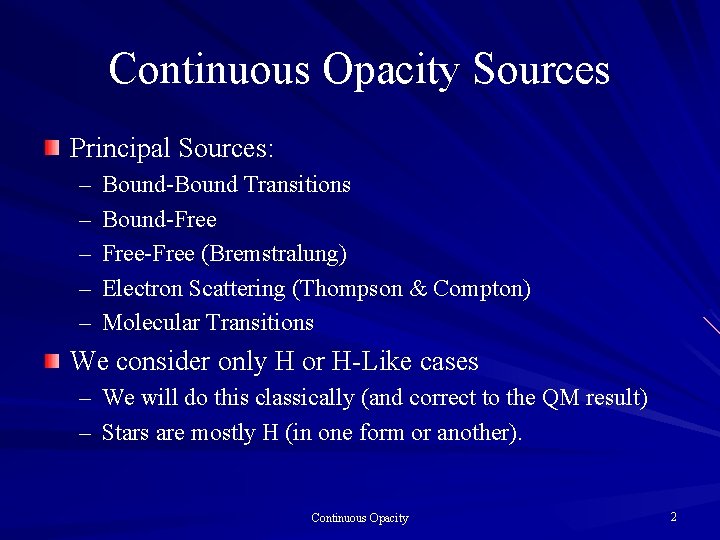 Continuous Opacity Sources

Principal Sources:
– Bound-Bound Transitions
– Bound-Free
– Free-Free (Bremstralung)
– Electron Scattering (Thompson & Compton)
– Molecular Transitions

We consider only H or H-Like cases
– We will do this classically (and correct to the QM result)
– Stars are mostly H (in one form or another).

Continuous Opacity

2